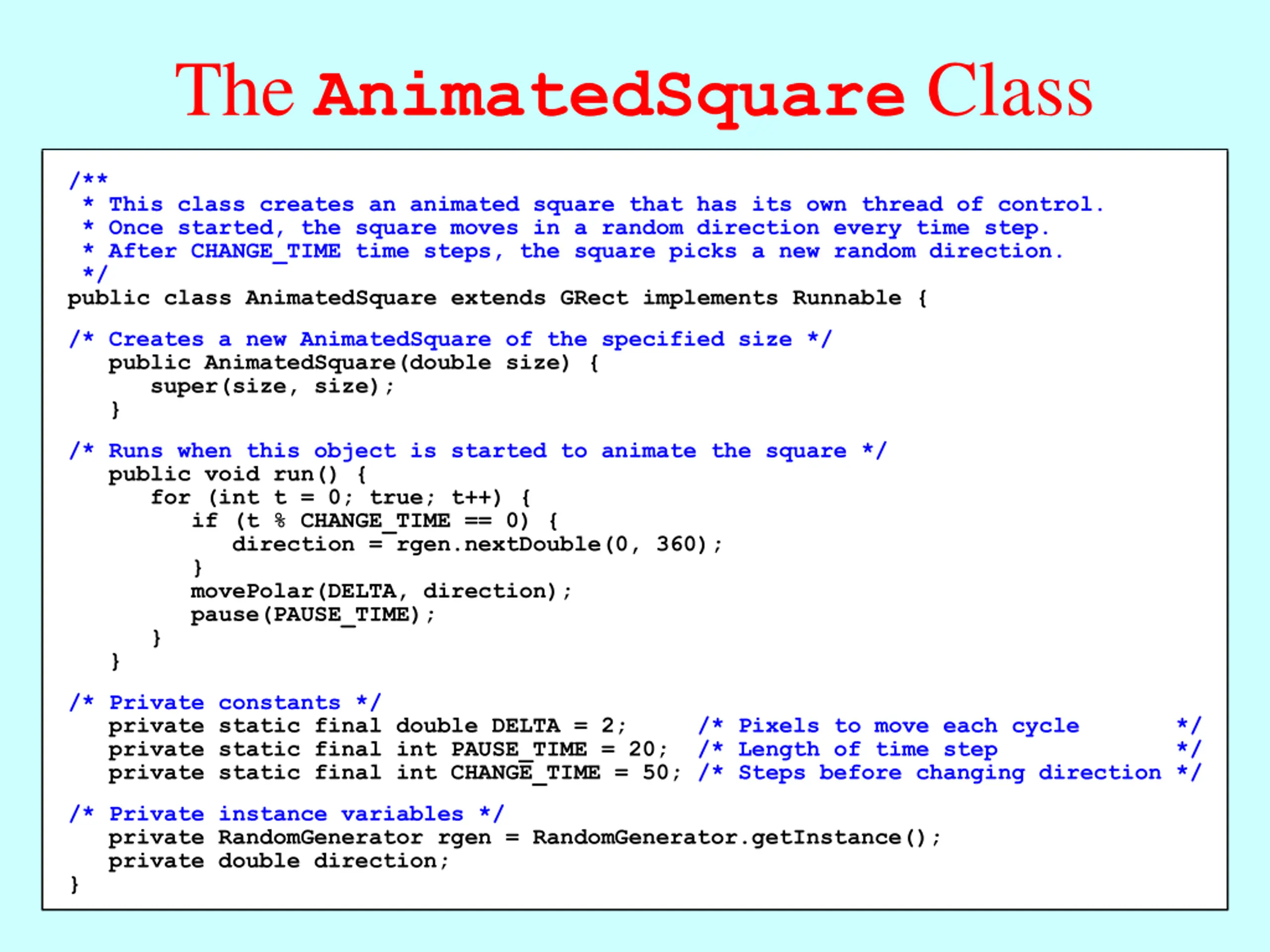 The AnimatedSquare Class

/**
 * This class creates an animated square that has its own thread of control.
 * Once started, the square moves in a random direction every time step.
 * After CHANGE_TIME time steps, the square picks a new random direction.
 */
public class AnimatedSquare extends GRect implements Runnable {

/* Creates a new AnimatedSquare of the specified size */
   public AnimatedSquare(double size) {
      super(size, size);
   }

/* Runs when this object is started to animate the square */
   public void run() {
      for (int t = 0; true; t++) {
         if (t % CHANGE_TIME == 0) {
            direction = rgen.nextDouble(0, 360);
         }
         movePolar(DELTA, direction);
         pause(PAUSE_TIME);
      }
   }

/* Private constants */
   private static final double DELTA = 2;      /* Pixels to move each cycle       */
   private static final int PAUSE_TIME = 20;   /* Length of time step             */
   private static final int CHANGE_TIME = 50;  /* Steps before changing direction */

/* Private instance variables */
   private RandomGenerator rgen = RandomGenerator.getInstance();
   private double direction;
}